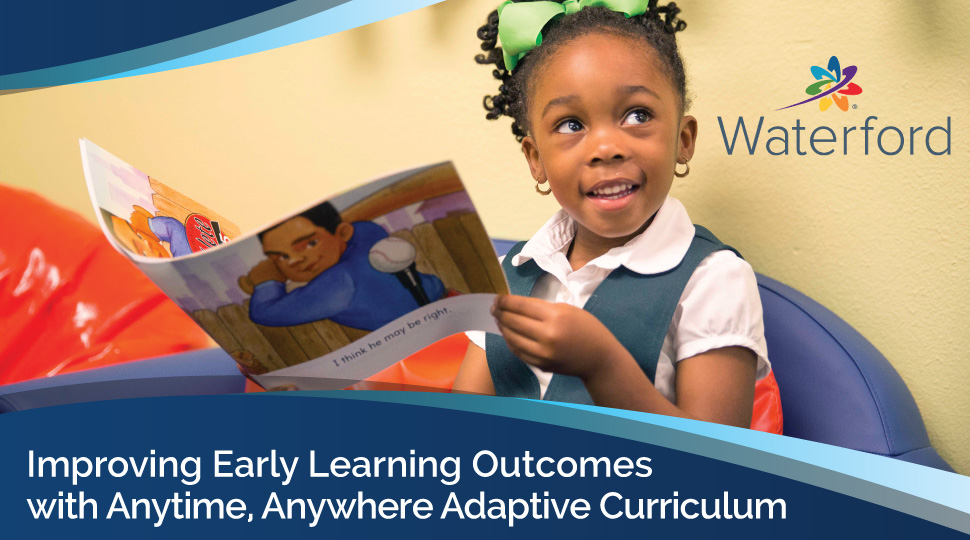 Waterford

I think he may be right.

Improving Early Learning Outcomes with Anytime, Anywhere Adaptive Curriculum